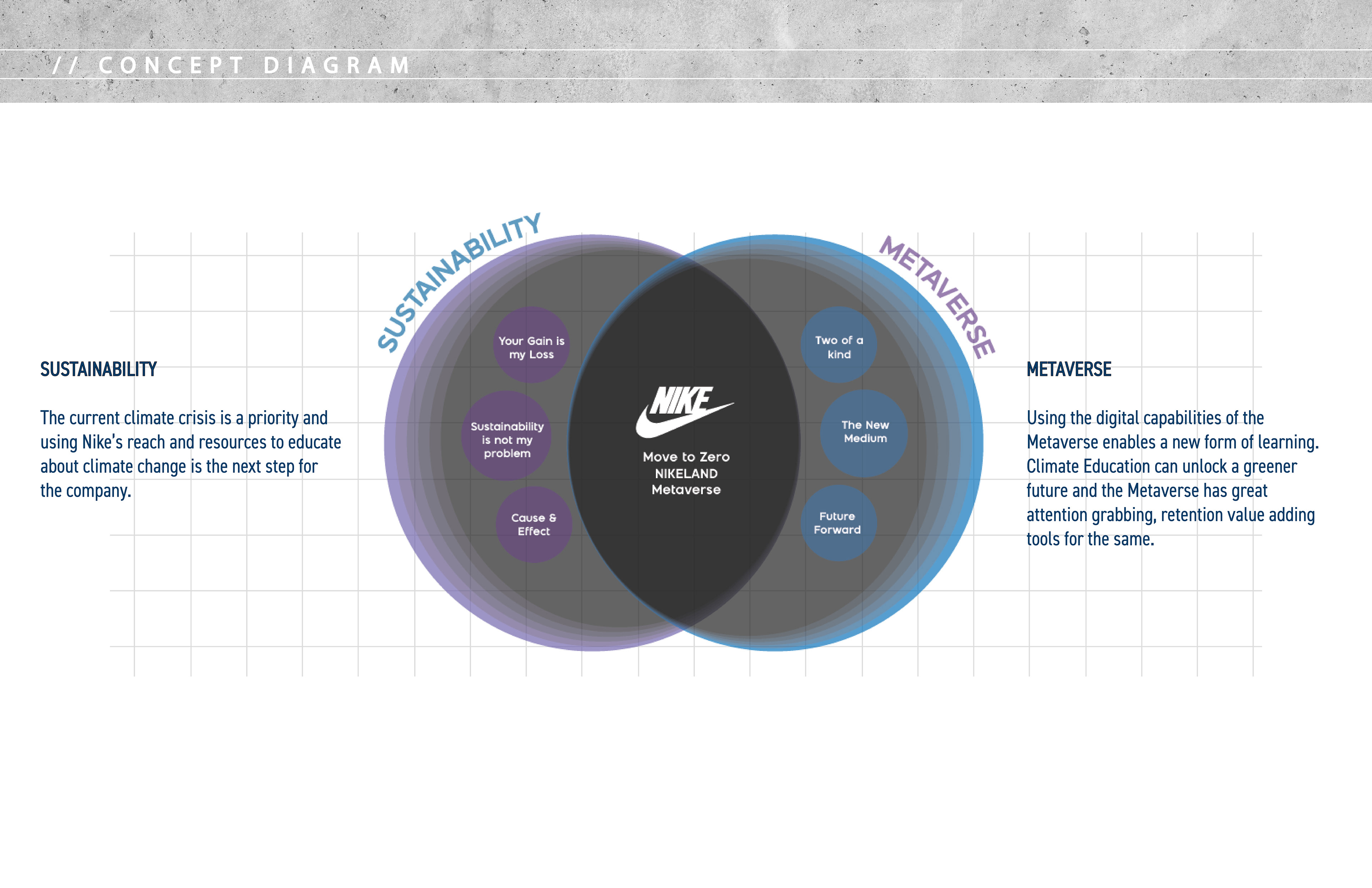 // CONCEPT DIAGRAM

SUSTAINABILITY

The current climate crisis is a priority and using Nike's reach and resources to educate about climate change is the next step for the company.

SUSTAINABILITY

Your Gain is my Loss

Sustainability is not my problem

Cause & Effect

NIKE

Move to Zero
NIKELAND
Metaverse

METAVERSE

Two of a kind

The New Medium

Future Forward

METAVERSE

Using the digital capabilities of the Metaverse enables a new form of learning. Climate Education can unlock a greener future and the Metaverse has great attention grabbing, retention value adding tools for the same.